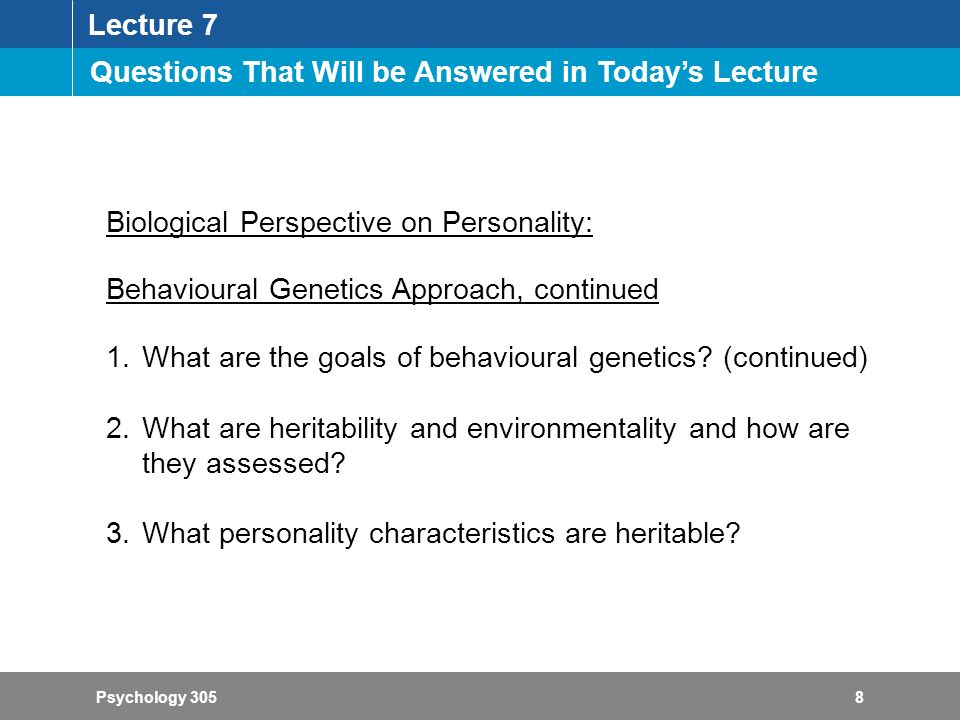 Lecture 7
Questions That Will be Answered in Today's Lecture

Biological Perspective on Personality:

Behavioural Genetics Approach, continued

1. What are the goals of behavioural genetics? (continued)

2. What are heritability and environmentality and how are they assessed?

3. What personality characteristics are heritable?

Psychology 305

8